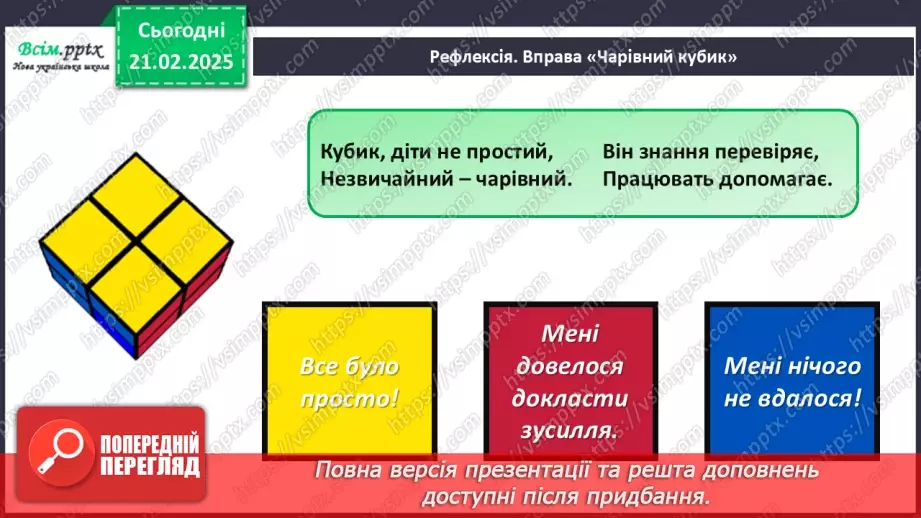 Всім.pptx
Нова українська школа

Сьогодні
21.02.2025

Рефлексія. Вправа «Чарівний кубик»

Кубик, діти не простий,
Незвичайний – чарівний.

Він знання перевіряє,
Працювать допомагає.

Все було просто!

Мені довелося докласти зусилля.

Мені нічого не вдалося!

ПОПЕРЕДНІЙ ПЕРЕГЛЯД

Повна версія презентації та решта доповнень доступні після придбання.

https://vsimpptx.com